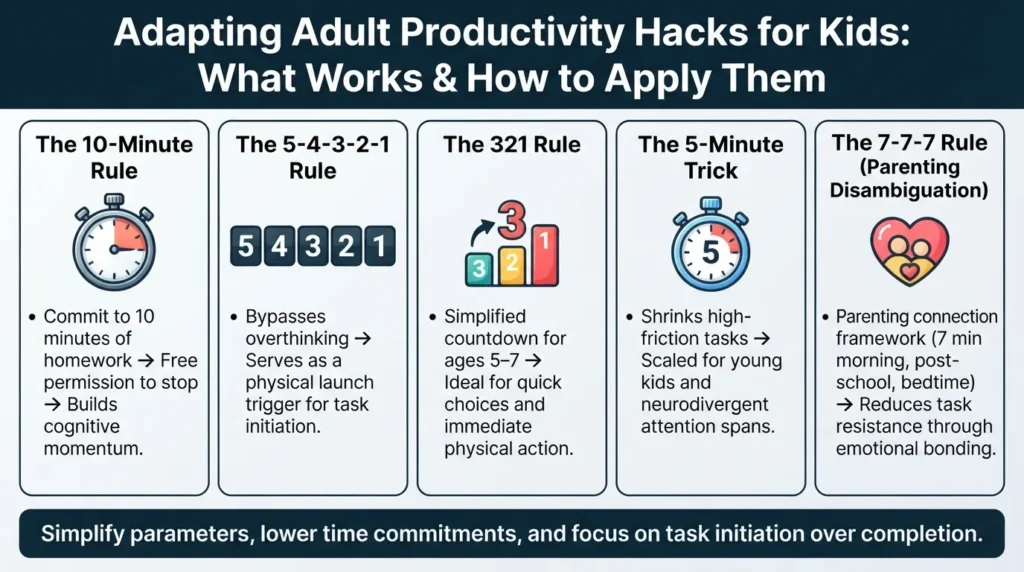 Adapting Adult Productivity Hacks for Kids: What Works & How to Apply Them

The 10-Minute Rule

• Commit to 10 minutes of homework → Free permission to stop → Builds cognitive momentum.

The 5-4-3-2-1 Rule

5 4 3 2 1

• Bypasses overthinking → Serves as a physical launch trigger for task initiation.

The 321 Rule

3 2 1 3

• Simplified countdown for ages 5–7 → Ideal for quick choices and immediate physical action.

The 5-Minute Trick

5

• Shrinks high-friction tasks → Scaled for young kids and neurodivergent attention spans.

The 7-7-7 Rule (Parenting Disambiguation)

• Parenting connection framework (7 min morning, post-school, bedtime) → Reduces task resistance through emotional bonding.

Simplify parameters, lower time commitments, and focus on task initiation over completion.